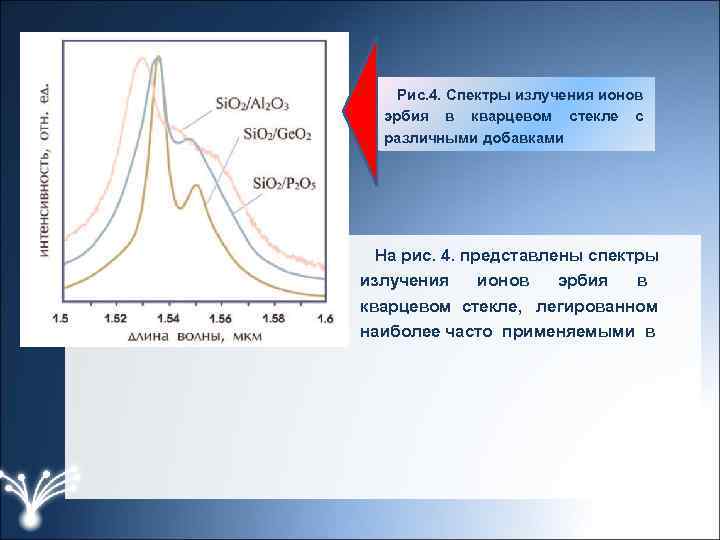 интенсивность, отн. ед.

$SiO_2/Al_2O_3$

$SiO_2/GeO_2$

$SiO_2/P_2O_5$

1.5 1.52 1.54 1.56 1.58 1.6

длина волны, мкм

Рис.4. Спектры излучения ионов эрбия в кварцевом стекле с различными добавками

На рис. 4. представлены спектры излучения ионов эрбия в кварцевом стекле, легированном наиболее часто применяемыми в